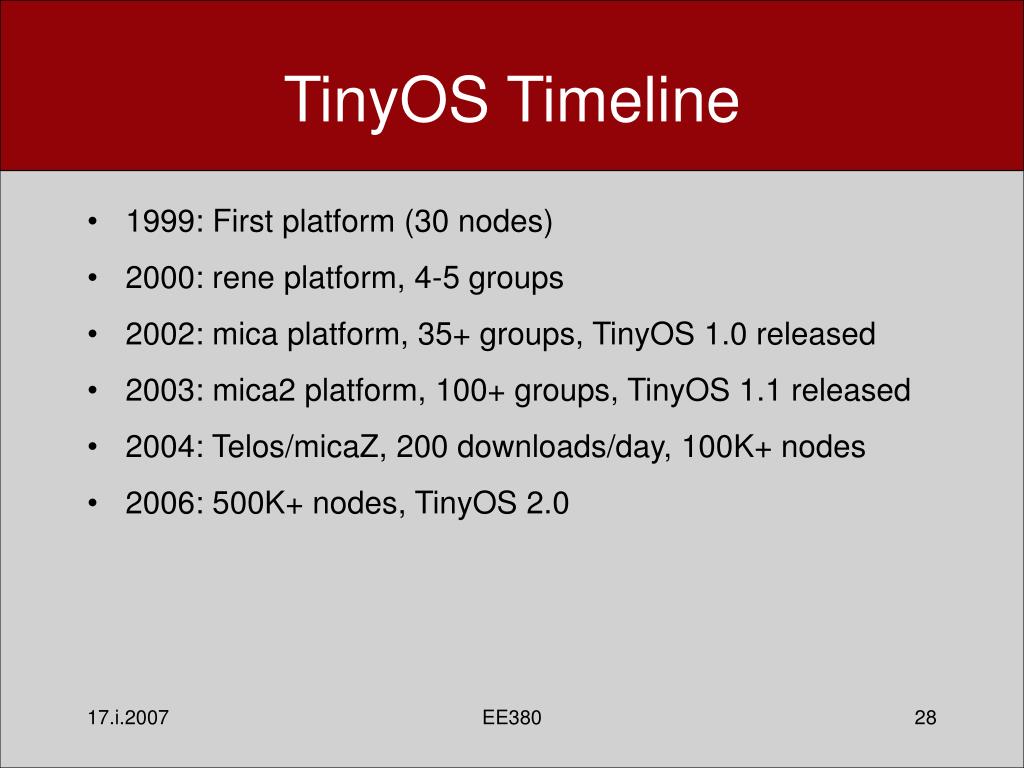 TinyOS Timeline

• 1999: First platform (30 nodes)
• 2000: rene platform, 4-5 groups
• 2002: mica platform, 35+ groups, TinyOS 1.0 released
• 2003: mica2 platform, 100+ groups, TinyOS 1.1 released
• 2004: Telos/micaZ, 200 downloads/day, 100K+ nodes
• 2006: 500K+ nodes, TinyOS 2.0

17.i.2007

EE380

28